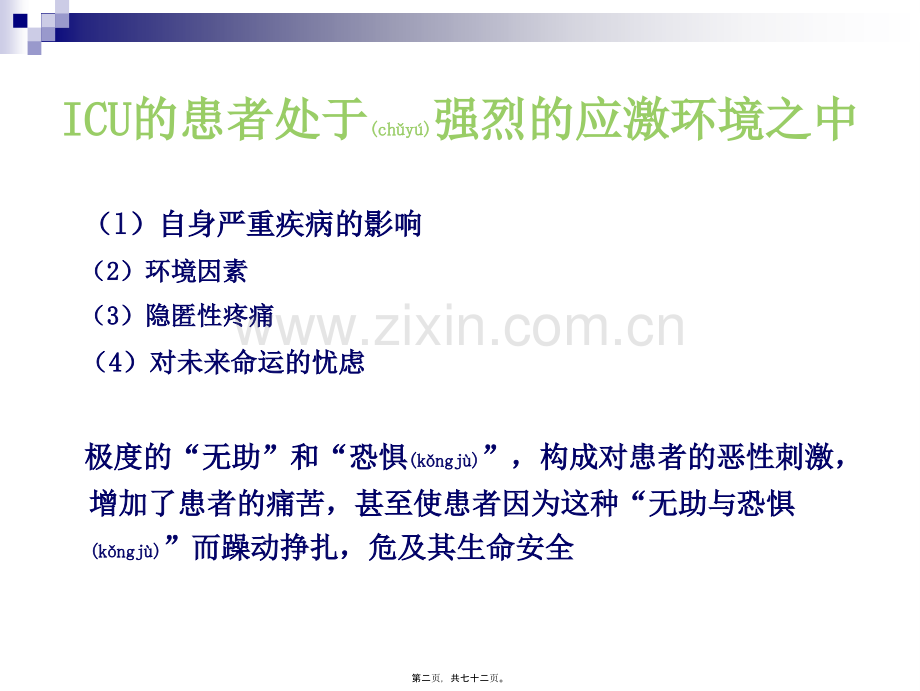 ICU的患者处于(chǔyú)强烈的应激环境之中

（1）自身严重疾病的影响

（2）环境因素

（3）隐匿性疼痛

（4）对未来命运的忧虑

极度的“无助”和“恐惧(kǒngjù)”，构成对患者的恶性刺激，增加了患者的痛苦，甚至使患者因为这种“无助与恐惧(kǒngjù)”而躁动挣扎，危及其生命安全

第二页，共七十二页。

www.zixin.com.cn